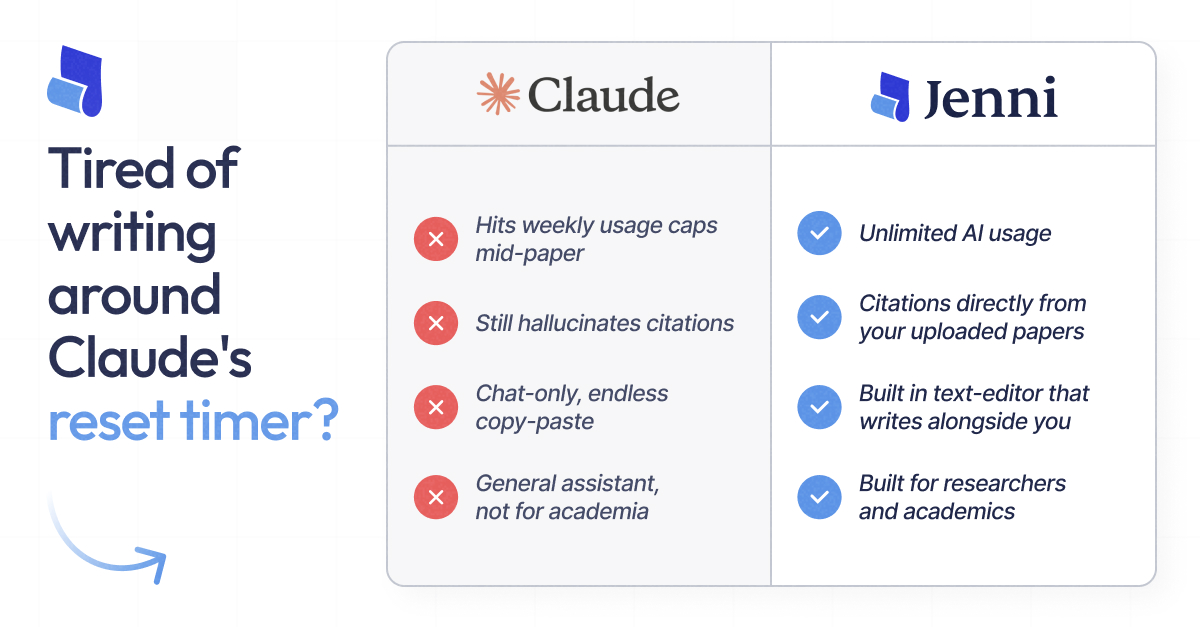 Tired of writing around Claude's reset timer?

| Claude | Jenni |
|---|---|
| Hits weekly usage caps mid-paper | Unlimited AI usage |
| Still hallucinates citations | Citations directly from your uploaded papers |
| Chat-only, endless copy-paste | Built in text-editor that writes alongside you |
| General assistant, not for academia | Built for researchers and academics |